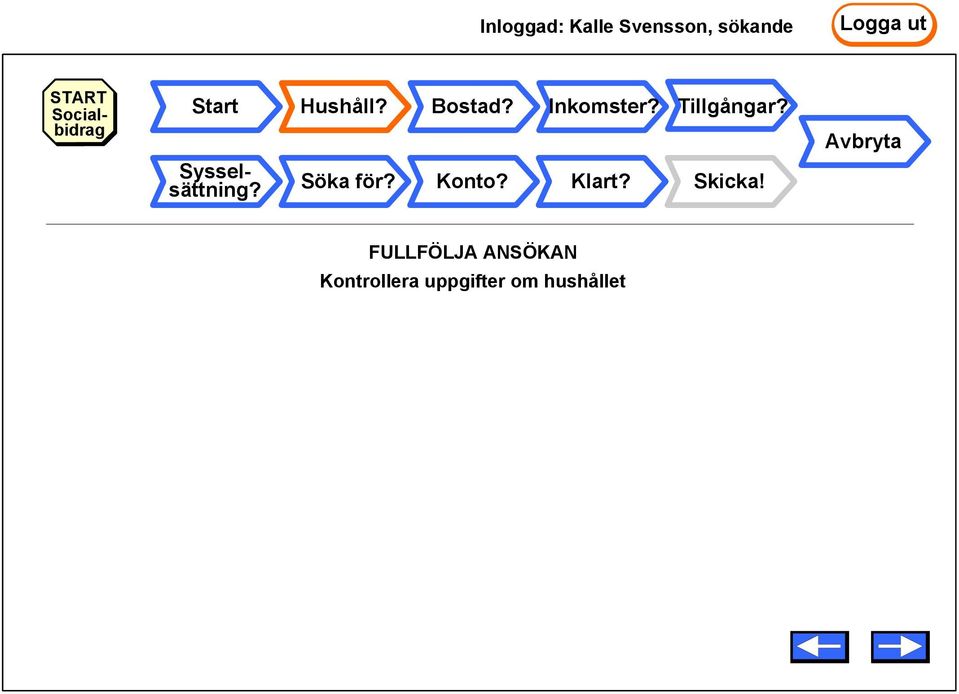 Inloggad: Kalle Svensson, sökande

Logga ut

START Social-bidrag

Start

Hushåll?

Bostad?

Inkomster?

Tillgångar?

Avbryta

Syssel-sättning?

Söka för?

Konto?

Klart?

Skicka!

FULLFÖLJA ANSÖKAN

Kontrollera uppgifter om hushållet